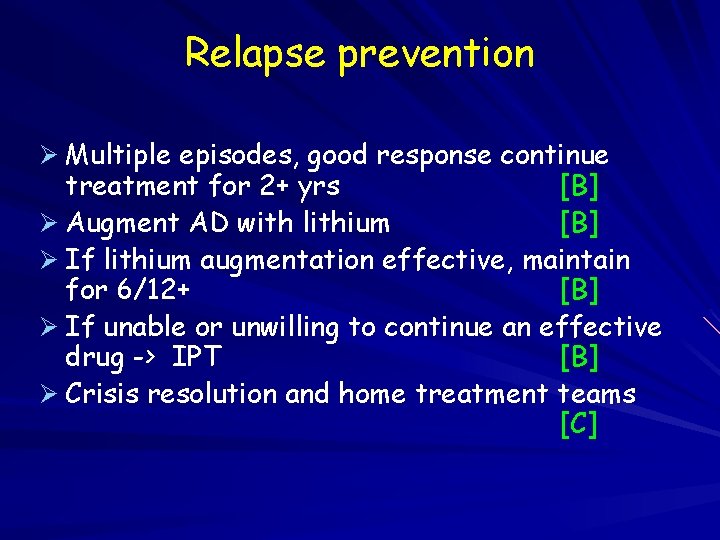 Relapse prevention

➢ Multiple episodes, good response continue treatment for 2+ yrs [B]
➢ Augment AD with lithium [B]
➢ If lithium augmentation effective, maintain for 6/12+ [B]
➢ If unable or unwilling to continue an effective drug -> IPT [B]
➢ Crisis resolution and home treatment teams [C]